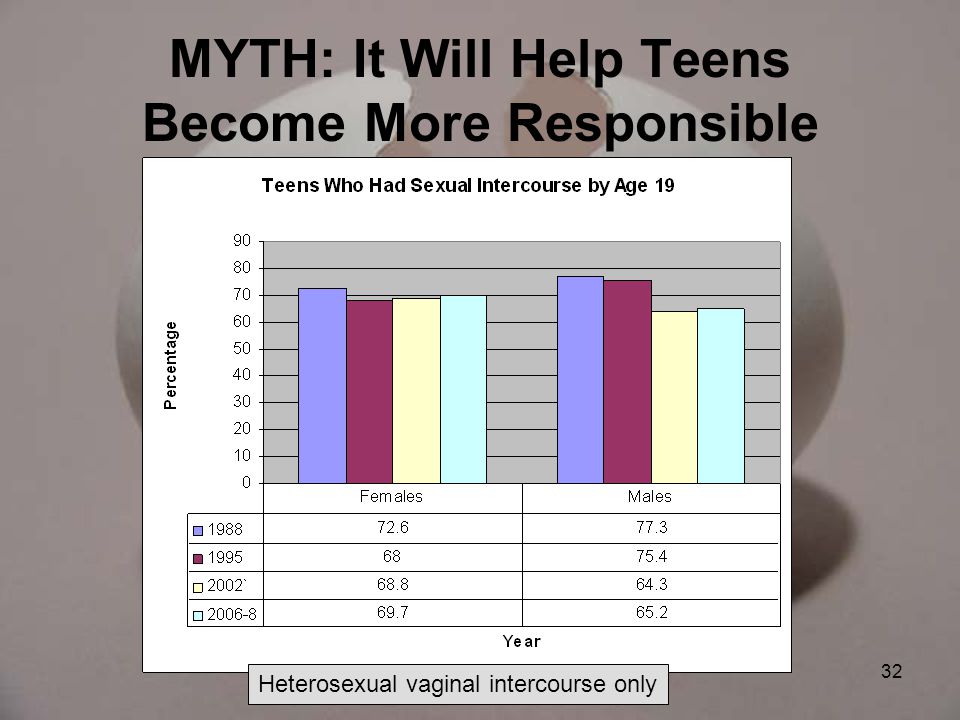 MYTH: It Will Help Teens Become More Responsible

Teens Who Had Sexual Intercourse by Age 19

Percentage

90
80
70
60
50
40
30
20
10
0

| | Females | Males |
|---|---|---|
| 1988 | 72.6 | 77.3 |
| 1995 | 68 | 75.4 |
| 2002` | 68.8 | 64.3 |
| 2006-8 | 69.7 | 65.2 |

Year

Heterosexual vaginal intercourse only

32